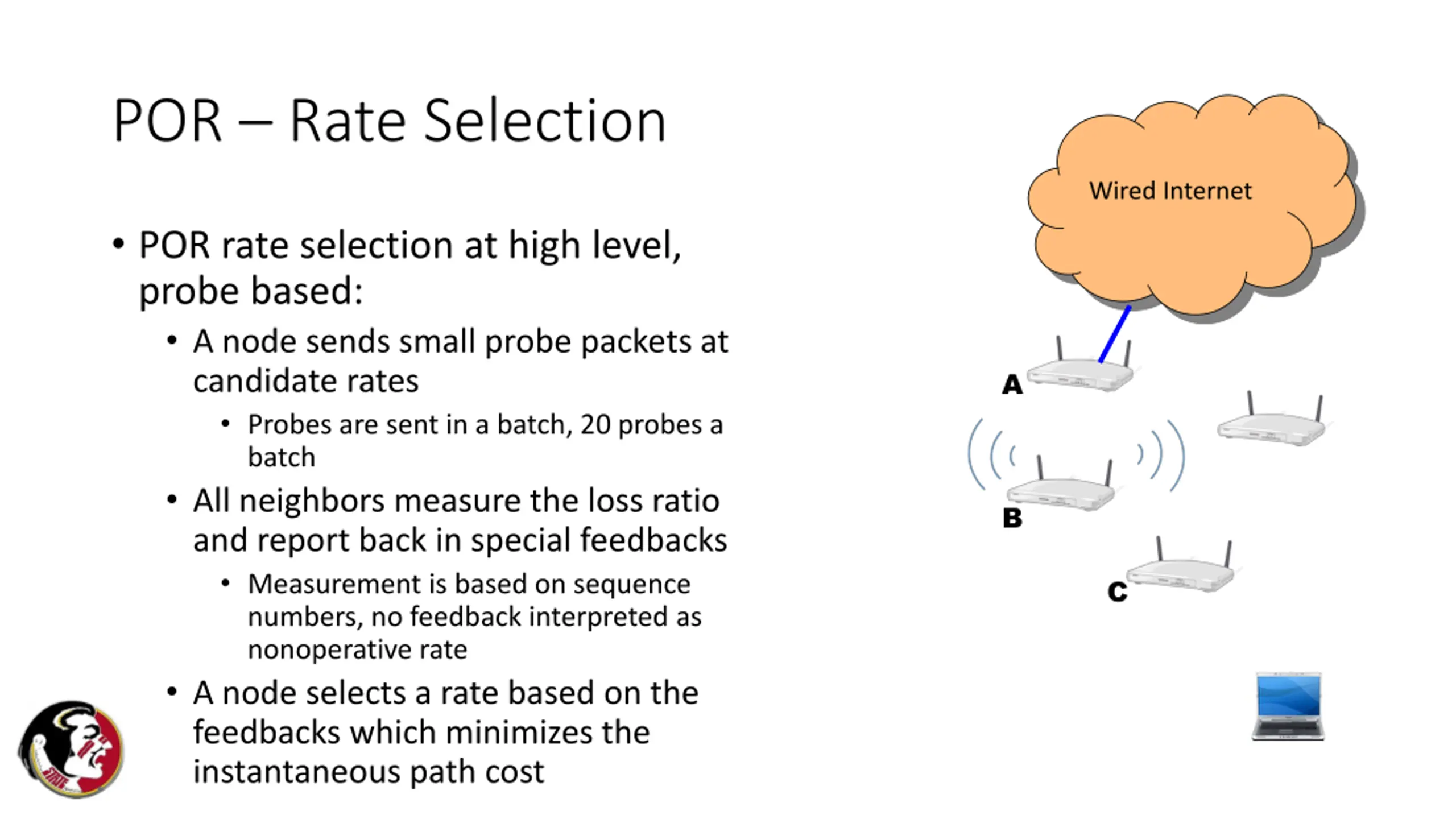 POR – Rate Selection

• POR rate selection at high level, probe based:
  • A node sends small probe packets at candidate rates
    • Probes are sent in a batch, 20 probes a batch
  • All neighbors measure the loss ratio and report back in special feedbacks
    • Measurement is based on sequence numbers, no feedback interpreted as nonoperative rate
  • A node selects a rate based on the feedbacks which minimizes the instantaneous path cost

Wired Internet

A

B

C

STATE